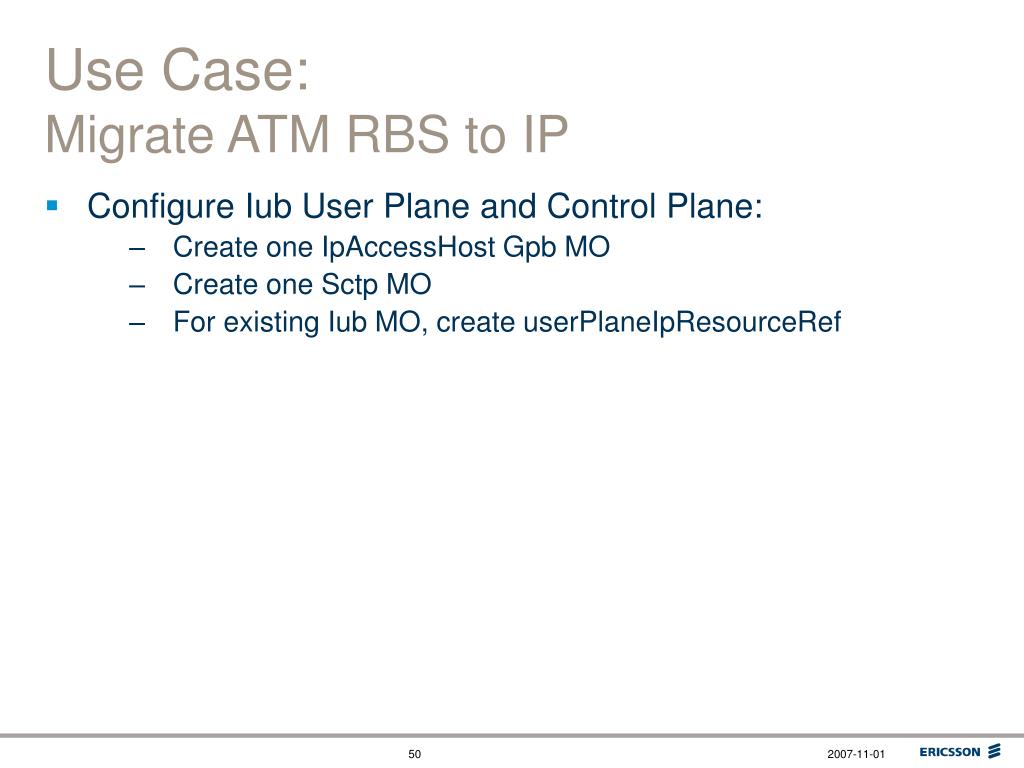 Use Case:
Migrate ATM RBS to IP

▪ Configure Iub User Plane and Control Plane:
– Create one IpAccessHost Gpb MO
– Create one Sctp MO
– For existing Iub MO, create userPlaneIpResourceRef

50

2007-11-01

ERICSSON